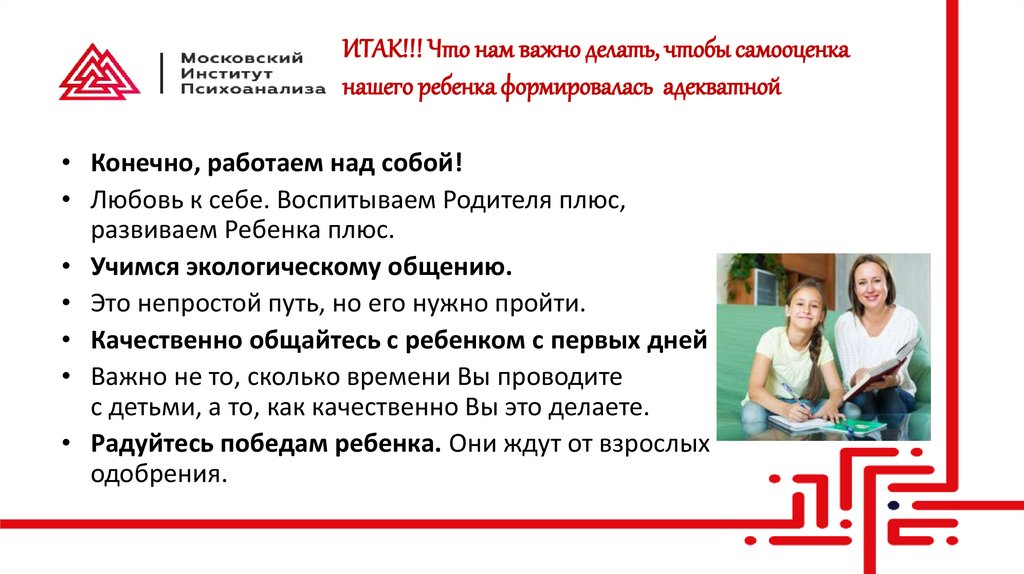 Московский Институт Психоанализа

ИТАК!!! Что нам важно делать, чтобы самооценка нашего ребенка формировалась адекватной

• Конечно, работаем над собой!
• Любовь к себе. Воспитываем Родителя плюс, развиваем Ребенка плюс.
• Учимся экологическому общению.
• Это непростой путь, но его нужно пройти.
• Качественно общайтесь с ребенком с первых дней
• Важно не то, сколько времени Вы проводите с детьми, а то, как качественно Вы это делаете.
• Радуйтесь победам ребенка. Они ждут от взрослых одобрения.